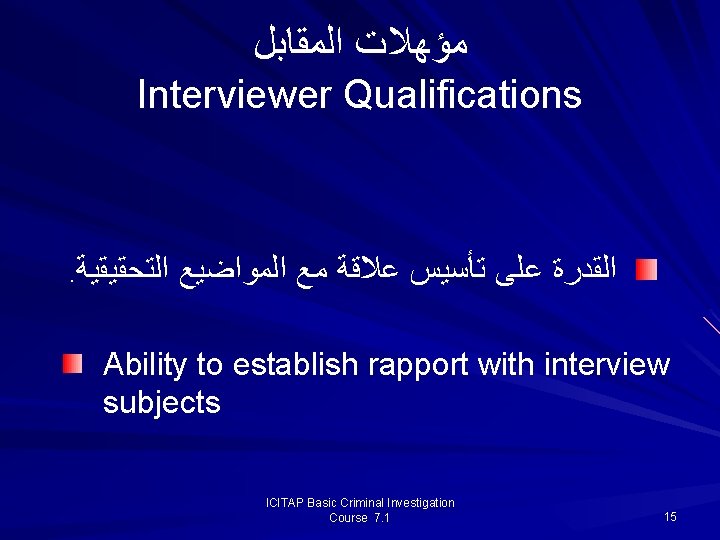 مؤهلات المقابل
Interviewer Qualifications

القدرة على تأسيس علاقة مع المواضيع التحقيقية.

Ability to establish rapport with interview subjects

ICITAP Basic Criminal Investigation Course 7.1

15